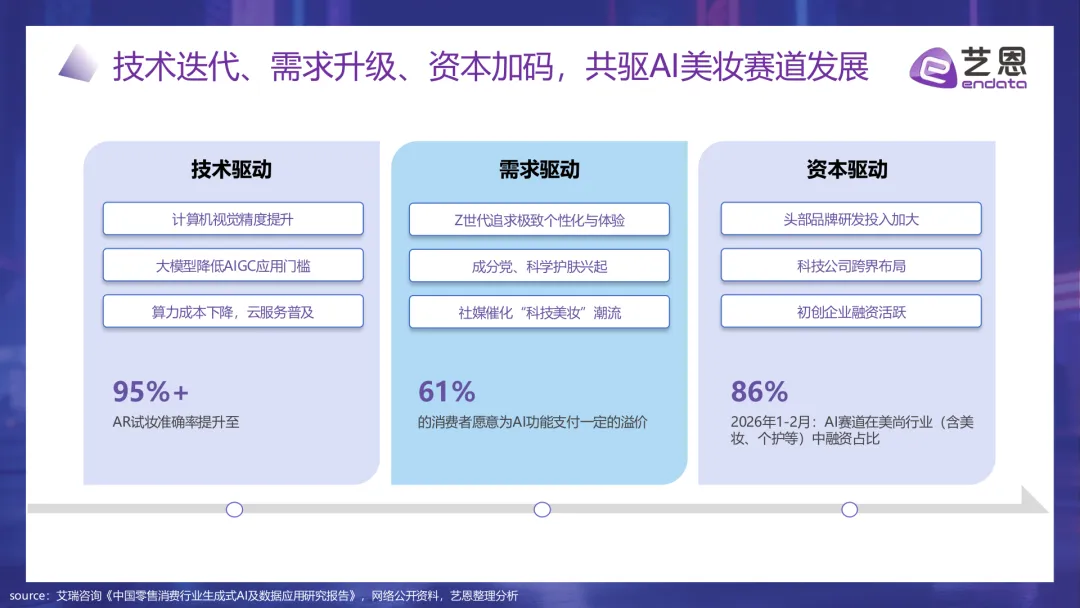 技术迭代、需求升级、资本加码，共驱AI美妆赛道发展

艺恩
endata

技术驱动

计算机视觉精度提升

大模型降低AIGC应用门槛

算力成本下降，云服务普及

95%+
AR试妆准确率提升至

需求驱动

Z世代追求极致个性化与体验

成分党、科学护肤兴起

社媒催化“科技美妆”潮流

61%
的消费者愿意为AI功能支付一定的溢价

资本驱动

头部品牌研发投入加大

科技公司跨界布局

初创企业融资活跃

86%
2026年1-2月：AI赛道在美尚行业（含美妆、个护等）中融资占比

source：艾瑞咨询《中国零售消费行业生成式AI及数据应用研究报告》，网络公开资料，艺恩整理分析